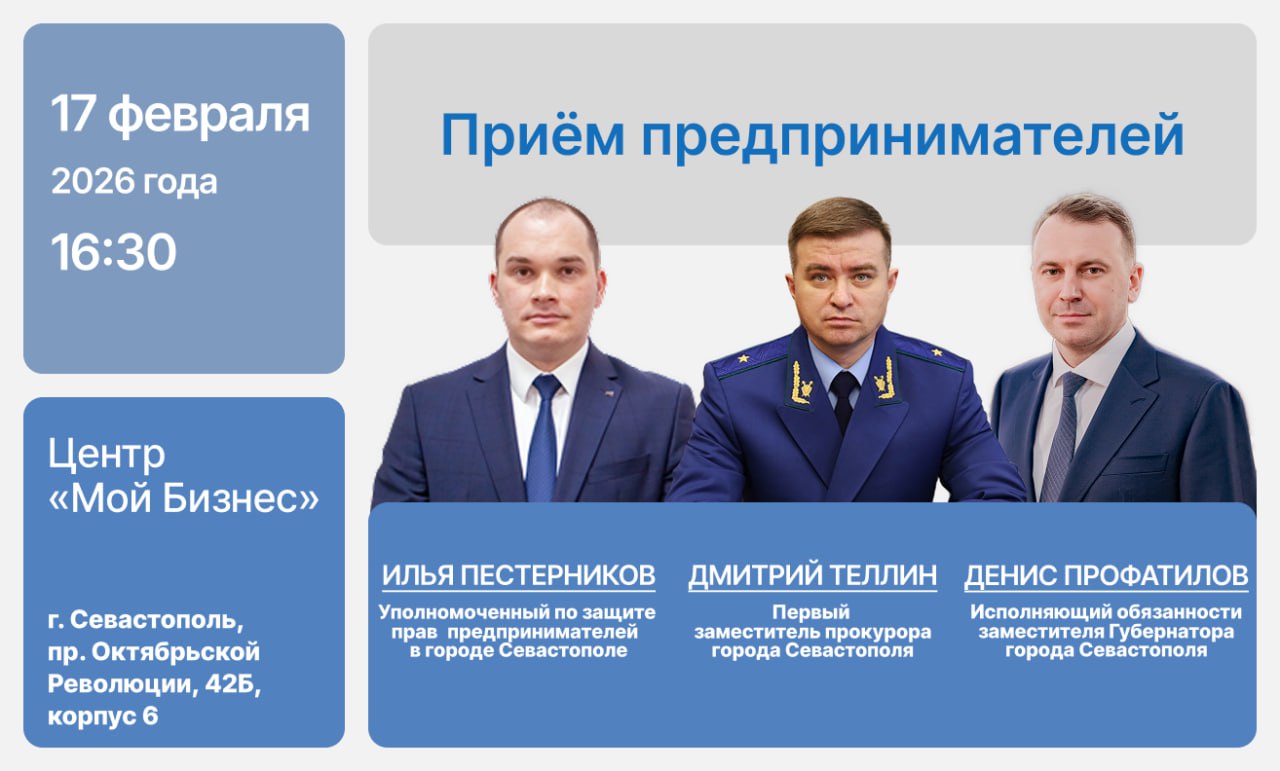 17 февраля
2026 года
16:30

Центр «Мой Бизнес»

г. Севастополь, пр. Октябрьской Революции, 42Б, корпус 6

Приём предпринимателей

ИЛЬЯ ПЕСТЕРНИКОВ
Уполномоченный по защите прав предпринимателей в городе Севастополе

ДМИТРИЙ ТЕЛЛИН
Первый заместитель прокурора города Севастополя

ДЕНИС ПРОФАТИЛОВ
Исполняющий обязанности заместителя Губернатора города Севастополя